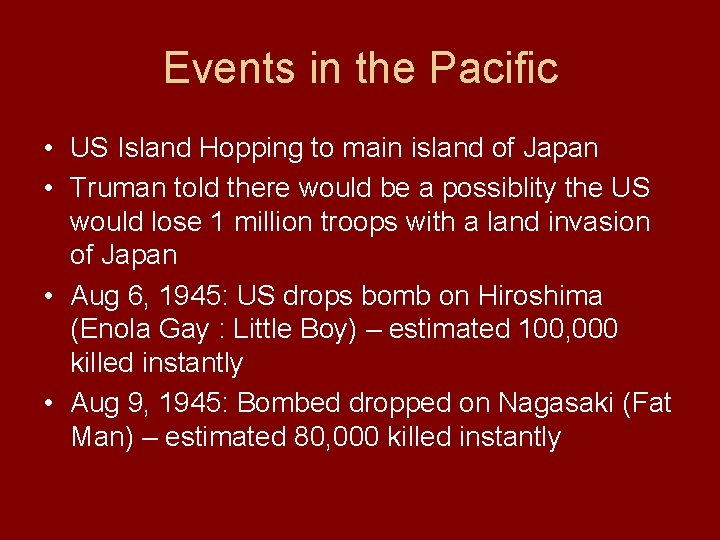 Events in the Pacific

• US Island Hopping to main island of Japan
• Truman told there would be a possiblity the US would lose 1 million troops with a land invasion of Japan
• Aug 6, 1945: US drops bomb on Hiroshima (Enola Gay : Little Boy) – estimated 100,000 killed instantly
• Aug 9, 1945: Bombed dropped on Nagasaki (Fat Man) – estimated 80,000 killed instantly